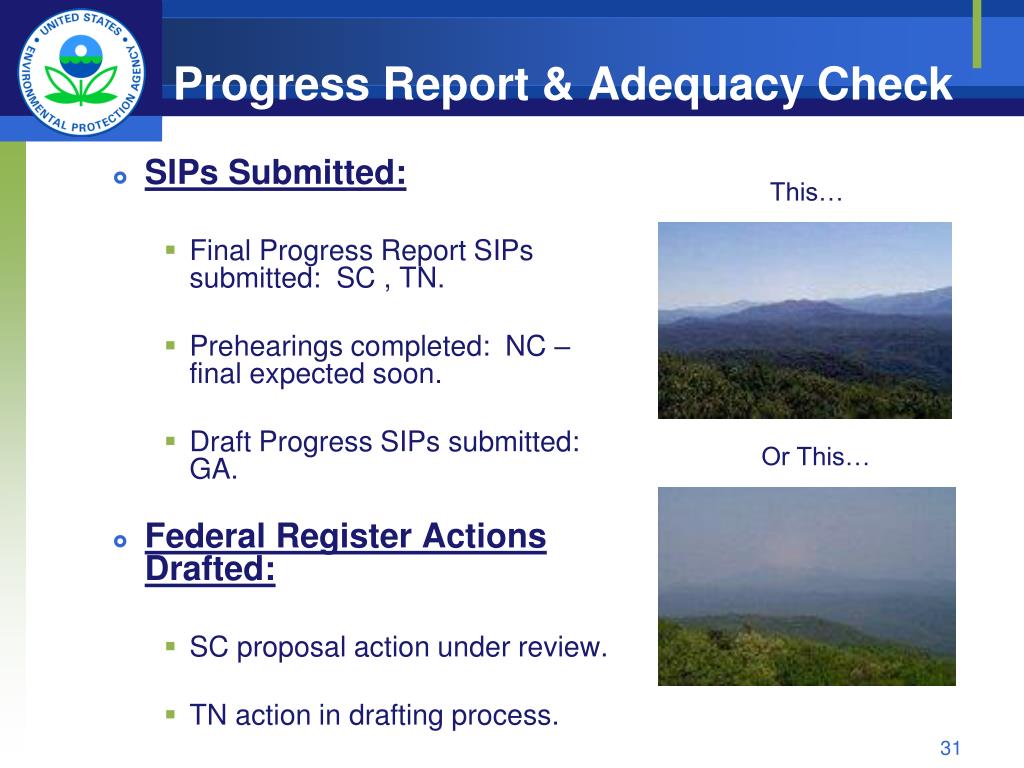 UNITED STATES ENVIRONMENTAL PROTECTION AGENCY

Progress Report & Adequacy Check

SIPs Submitted:

Final Progress Report SIPs submitted: SC , TN.

Prehearings completed: NC – final expected soon.

Draft Progress SIPs submitted: GA.

Federal Register Actions Drafted:

SC proposal action under review.

TN action in drafting process.

This…

Or This…

31